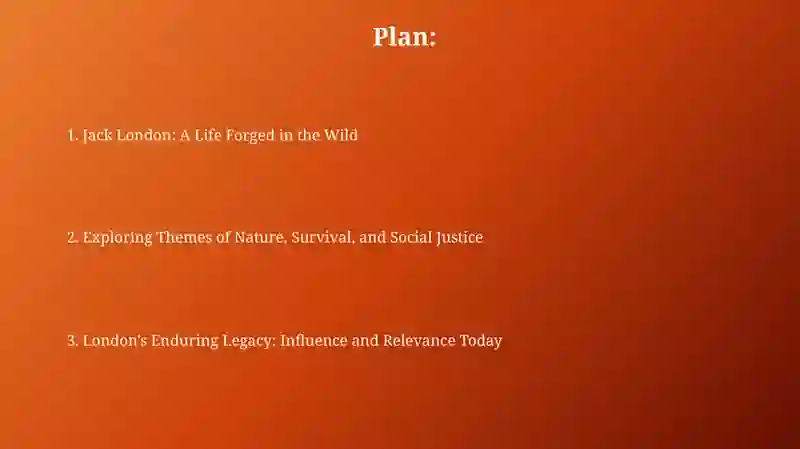 Plan:

1. Jack London: A Life Forged in the Wild

2. Exploring Themes of Nature, Survival, and Social Justice

3. London's Enduring Legacy: Influence and Relevance Today